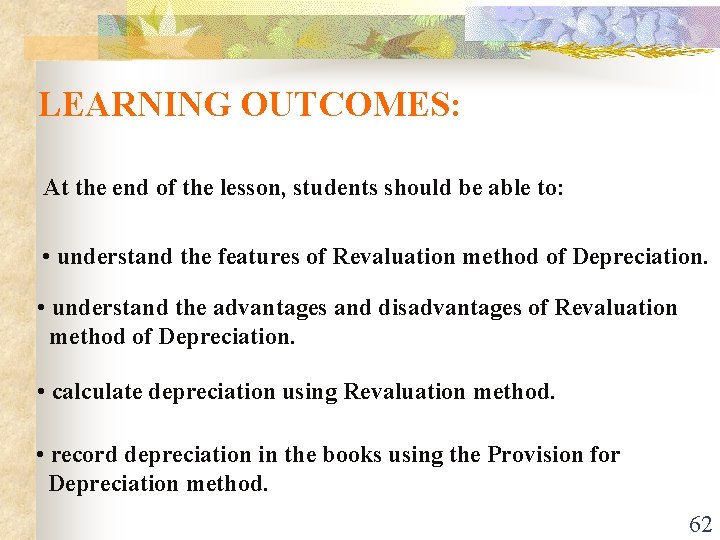 LEARNING OUTCOMES:

At the end of the lesson, students should be able to:

• understand the features of Revaluation method of Depreciation.

• understand the advantages and disadvantages of Revaluation method of Depreciation.

• calculate depreciation using Revaluation method.

• record depreciation in the books using the Provision for Depreciation method.

62